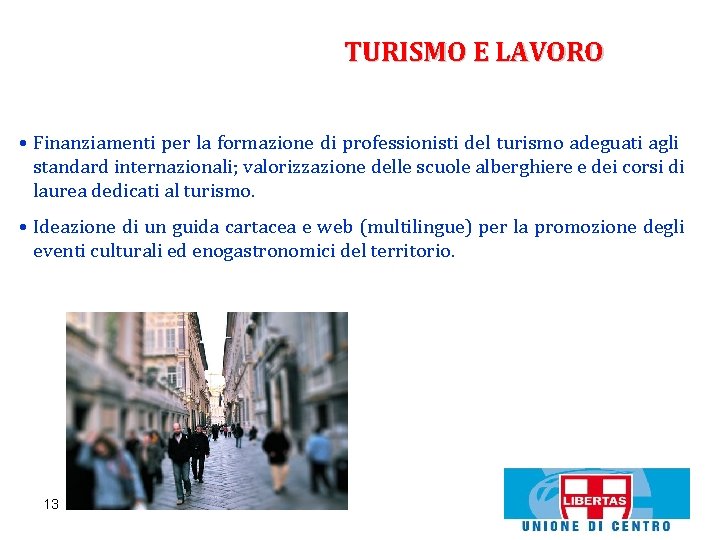 TURISMO E LAVORO

• Finanziamenti per la formazione di professionisti del turismo adeguati agli standard internazionali; valorizzazione delle scuole alberghiere e dei corsi di laurea dedicati al turismo.

• Ideazione di un guida cartacea e web (multilingue) per la promozione degli eventi culturali ed enogastronomici del territorio.

13

LIBERTAS
UNIONE DI CENTRO